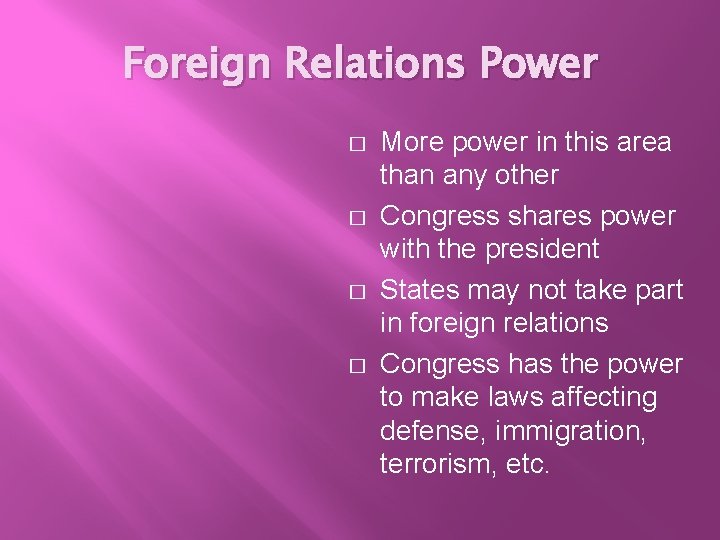 Foreign Relations Power

□ More power in this area than any other

□ Congress shares power with the president

□ States may not take part in foreign relations

□ Congress has the power to make laws affecting defense, immigration, terrorism, etc.